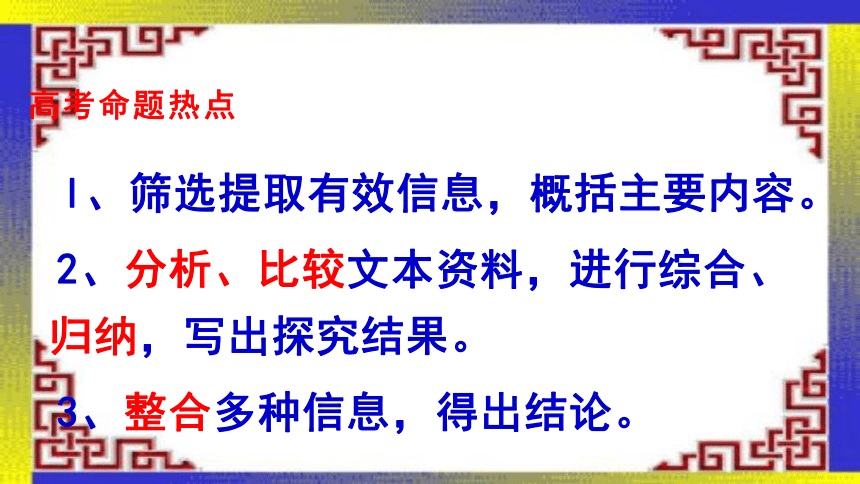 高考命题热点

1、筛选提取有效信息，概括主要内容。

2、分析、比较文本资料，进行综合、归纳，写出探究结果。

3、整合多种信息，得出结论。